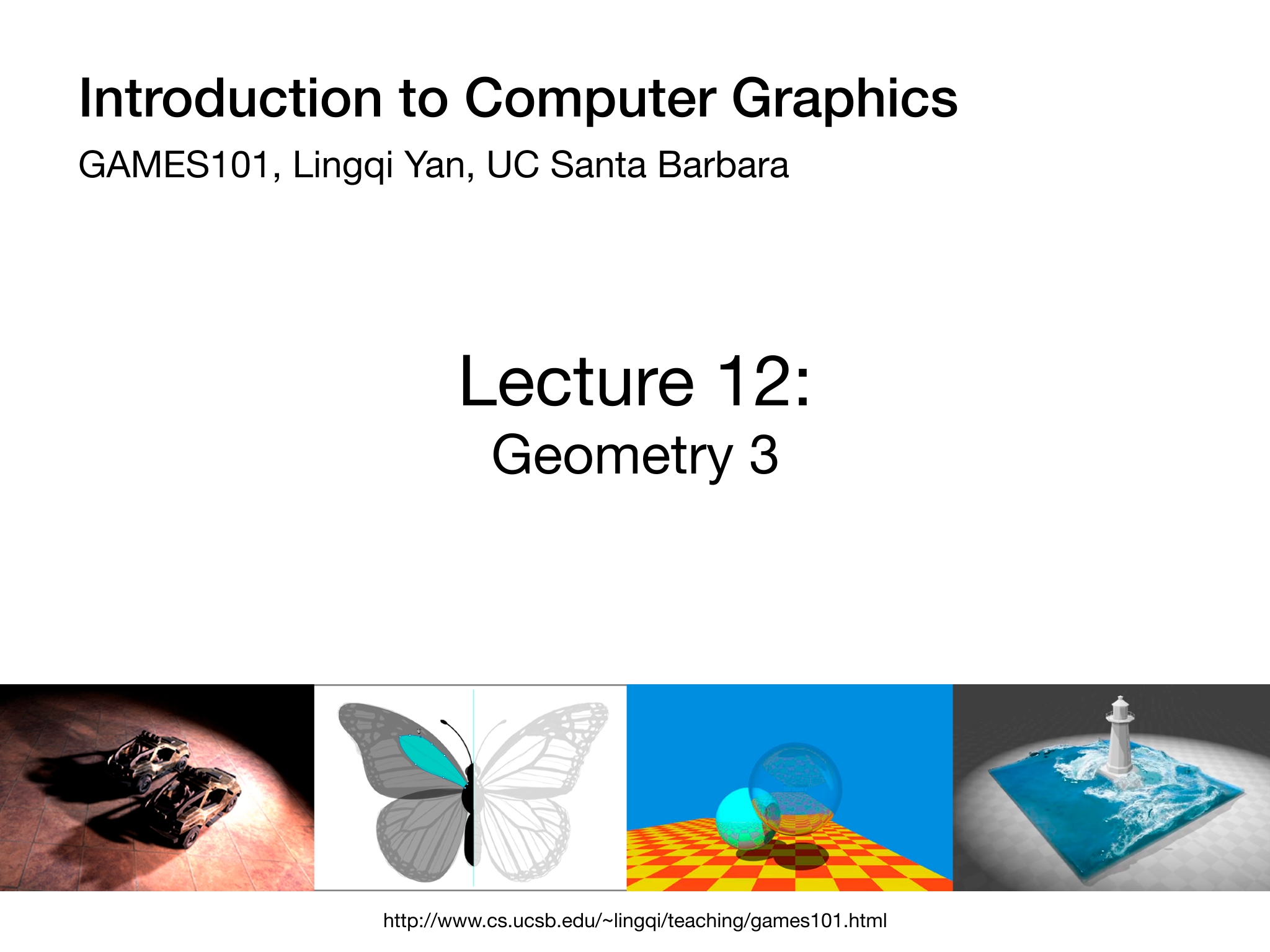 Introduction to Computer Graphics
GAMES101, Lingqi Yan, UC Santa Barbara

Lecture 12:
Geometry 3

http://www.cs.ucsb.edu/~lingqi/teaching/games101.html